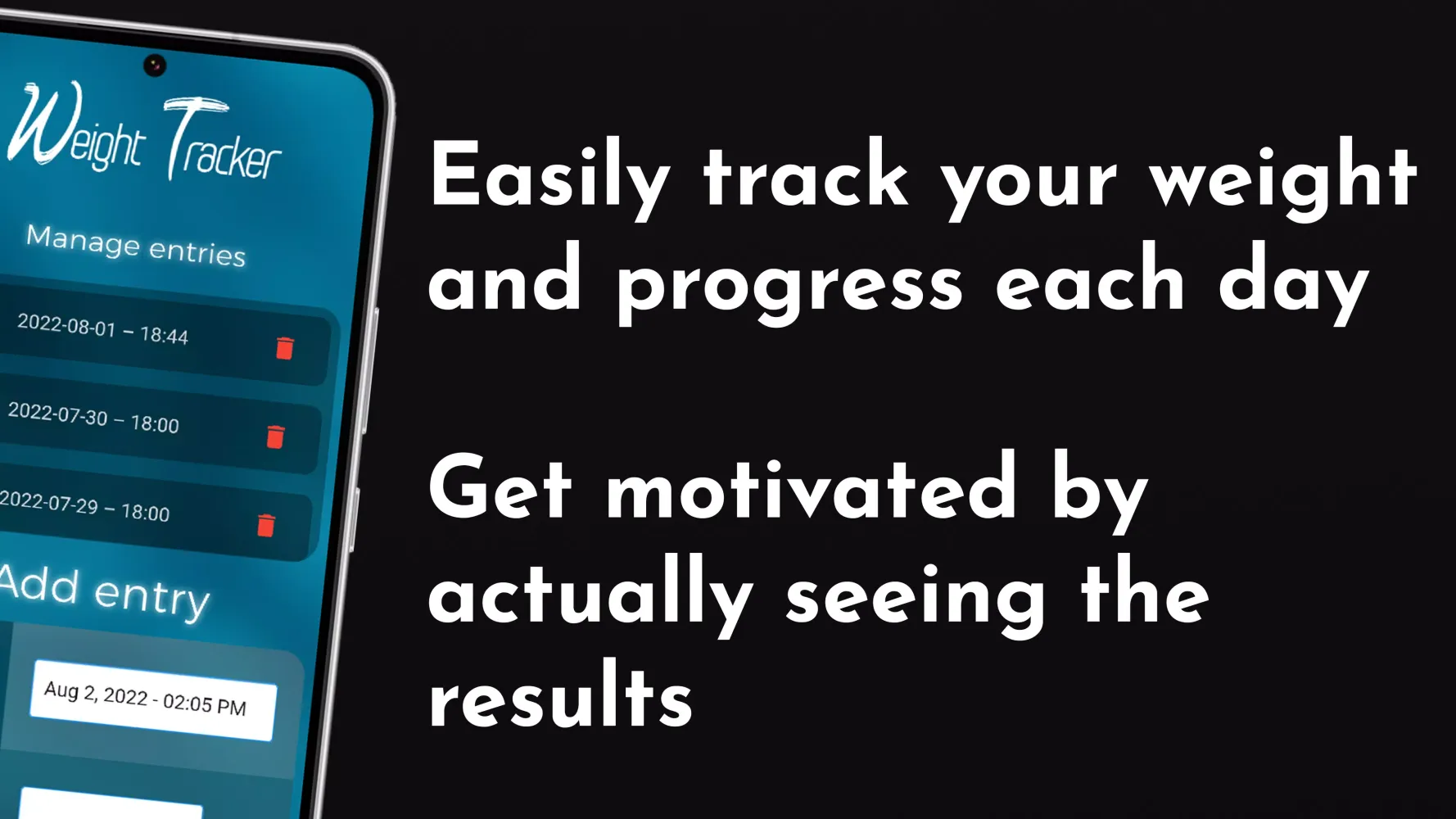 Weight Tracker

Manage entries

2022-08-01 – 18:44

2022-07-30 – 18:00

2022-07-29 – 18:00

Add entry

Aug 2, 2022 - 02:05 PM

Easily track your weight and progress each day

Get motivated by actually seeing the results